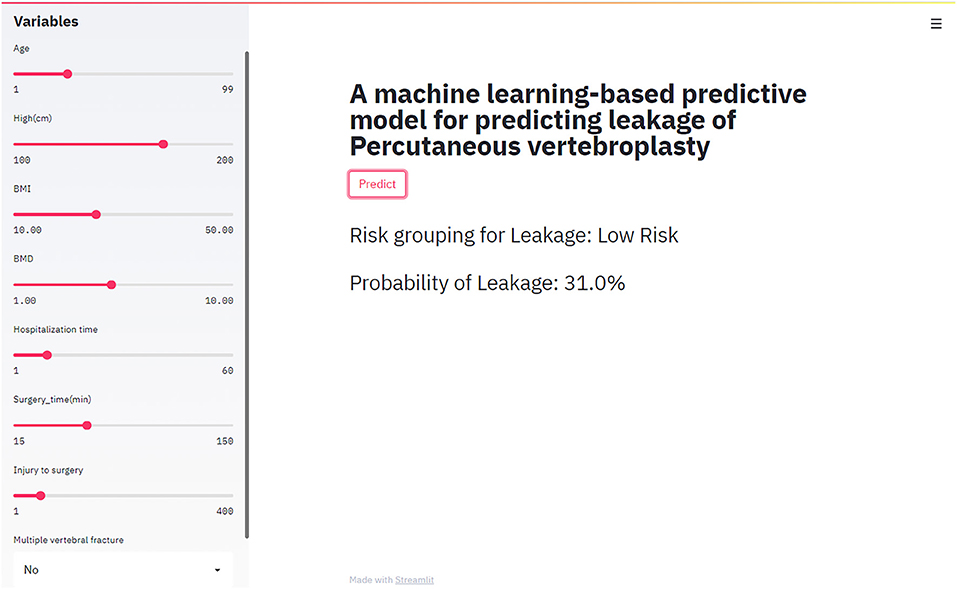 Variables

Age

1 99

High(cm)

100 200

BMI

10.00 50.00

BMD

1.00 10.00

Hospitalization time

1 60

Surgery_time(min)

15 150

Injury to surgery

1 400

Multiple vertebral fracture

No

☰

A machine learning-based predictive model for predicting leakage of Percutaneous vertebroplasty

Predict

Risk grouping for Leakage: Low Risk

Probability of Leakage: 31.0%

Made with Streamlit